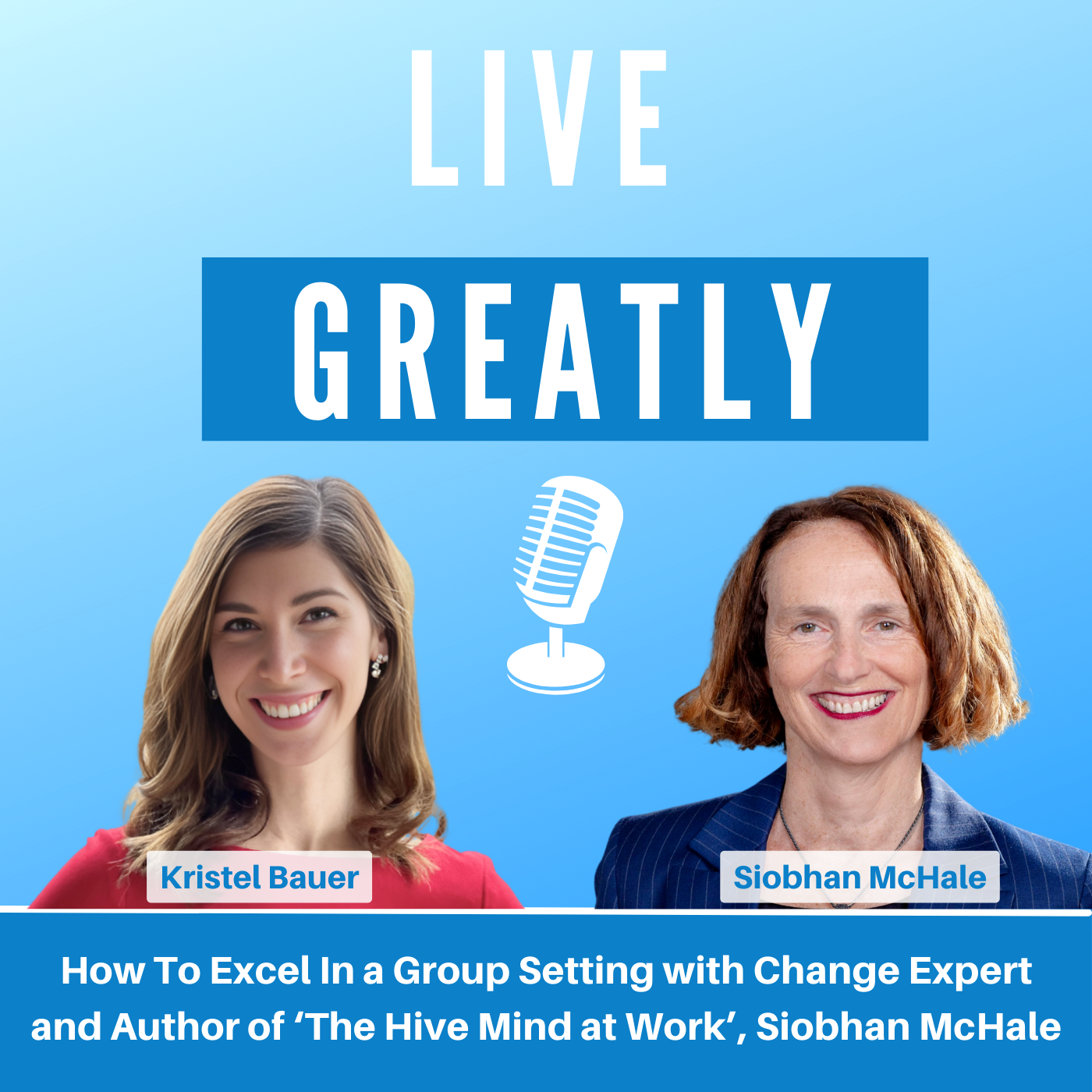 LIVE

GREATLY

Kristel Bauer

Siobhan McHale

How To Excel In a Group Setting with Change Expert and Author of ‘The Hive Mind at Work’, Siobhan McHale